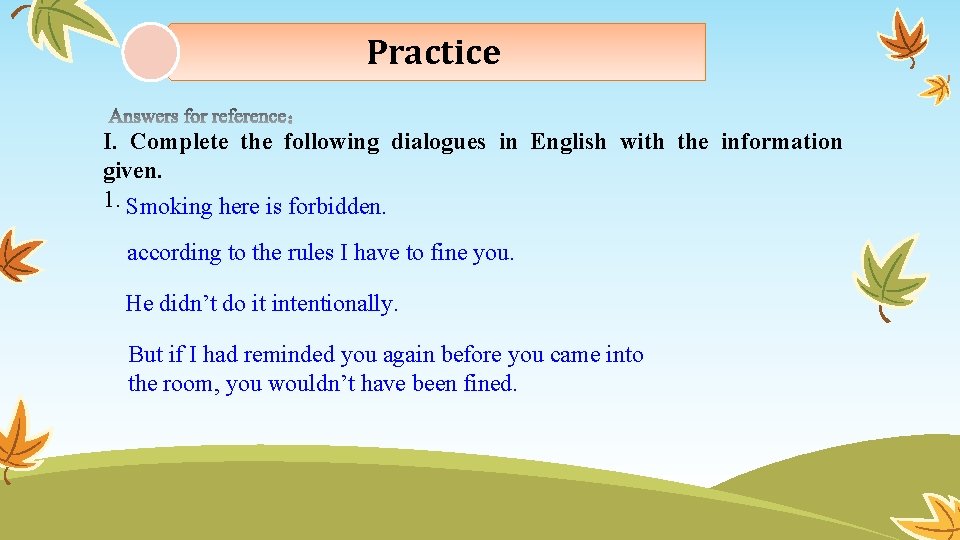 Practice

Answers for reference：

I. Complete the following dialogues in English with the information given.

1. Smoking here is forbidden.

according to the rules I have to fine you.

He didn't do it intentionally.

But if I had reminded you again before you came into the room, you wouldn't have been fined.